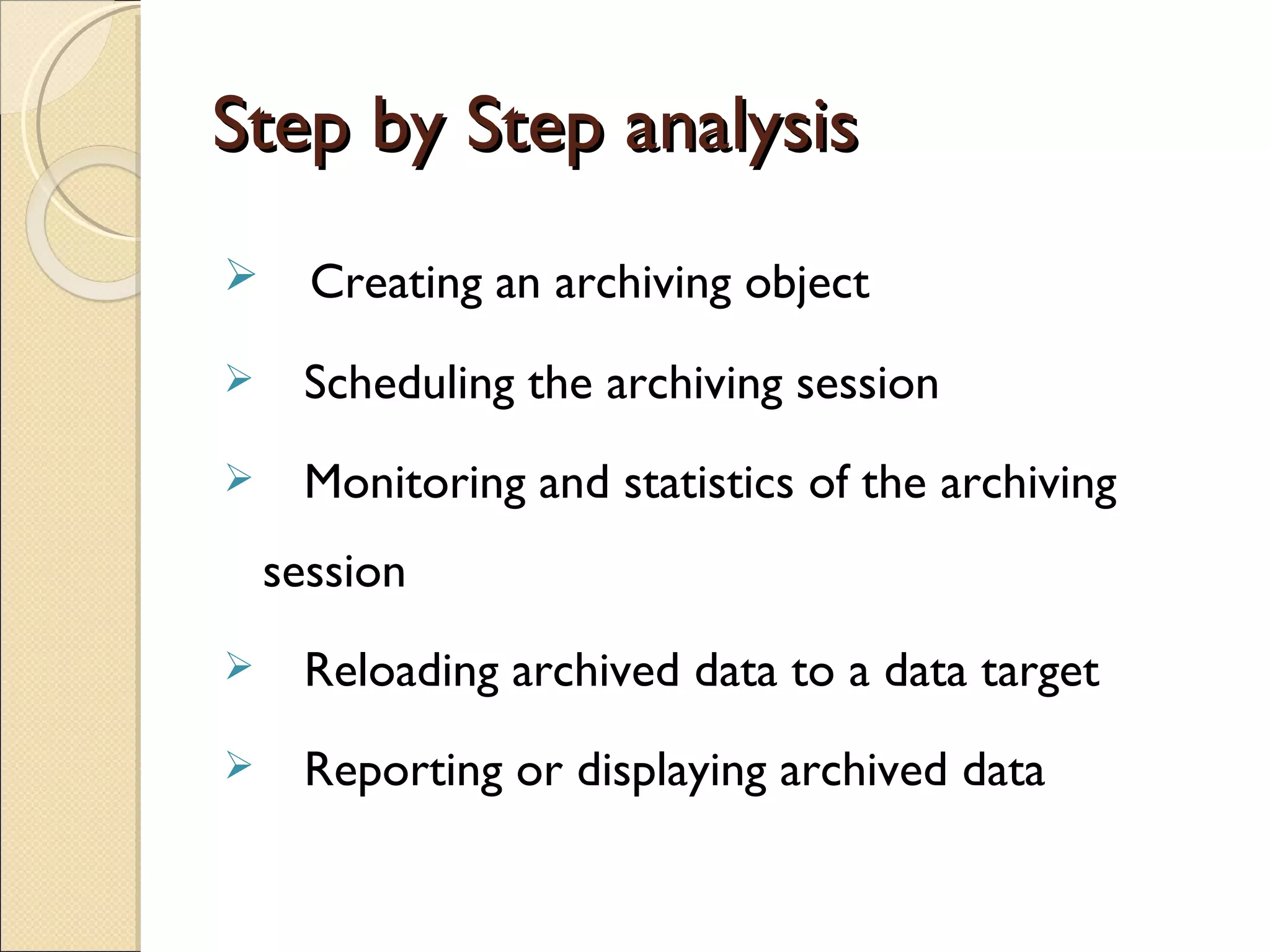 Step by Step analysis

➢ Creating an archiving object

➢ Scheduling the archiving session

➢ Monitoring and statistics of the archiving session

➢ Reloading archived data to a data target

➢ Reporting or displaying archived data